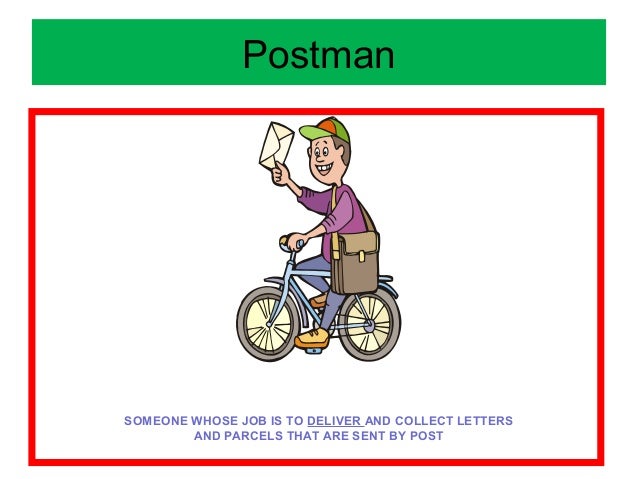 Postman

SOMEONE WHOSE JOB IS TO DELIVER AND COLLECT LETTERS AND PARCELS THAT ARE SENT BY POST